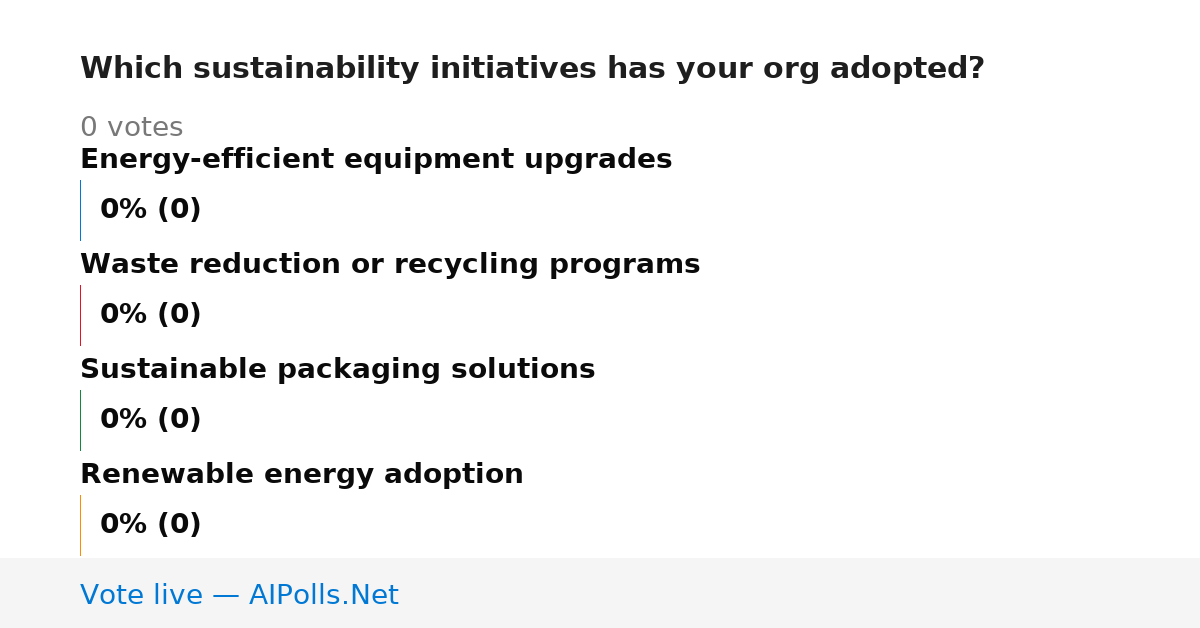 Which sustainability initiatives has your org adopted?

0 votes

Energy-efficient equipment upgrades

0% (0)

Waste reduction or recycling programs

0% (0)

Sustainable packaging solutions

0% (0)

Renewable energy adoption

0% (0)

Vote live — AIPolls.Net